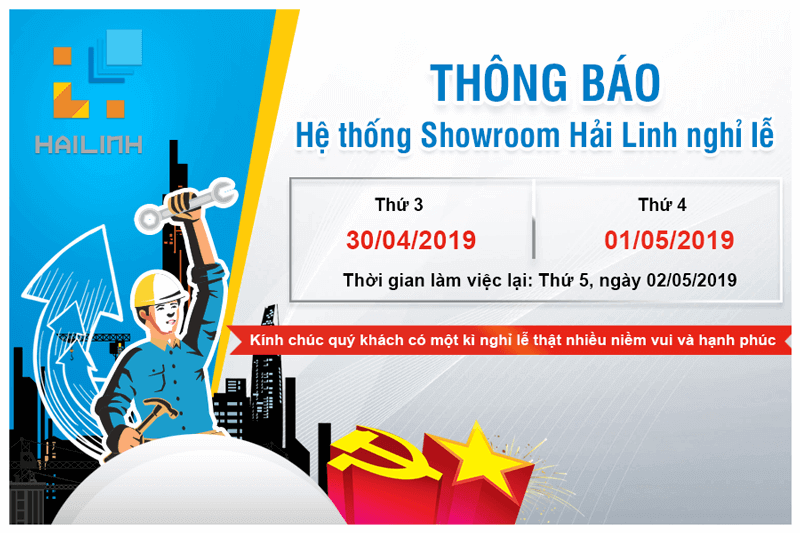 HAILINH

THÔNG BÁO
Hệ thống Showroom Hải Linh nghỉ lễ

| Thứ 3 | Thứ 4 |
|---|---|
| 30/04/2019 | 01/05/2019 |

Thời gian làm việc lại: Thứ 5, ngày 02/05/2019

Kính chúc quý khách có một kì nghỉ lễ thật nhiều niềm vui và hạnh phúc